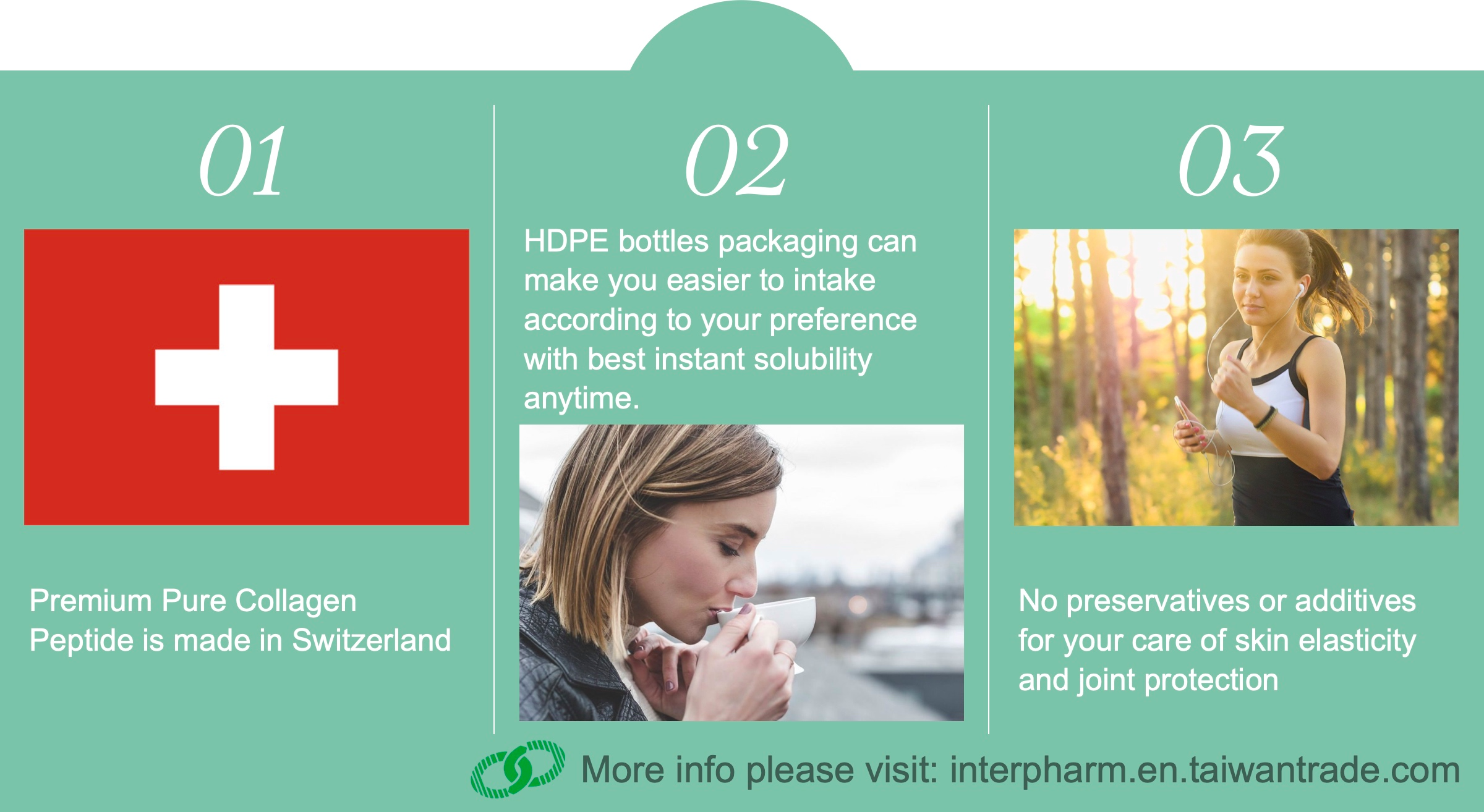 01

Premium Pure Collagen Peptide is made in Switzerland

02

HDPE bottles packaging can make you easier to intake according to your preference with best instant solubility anytime.

03

No preservatives or additives for your care of skin elasticity and joint protection

More info please visit: interpharm.en.taiwantrade.com